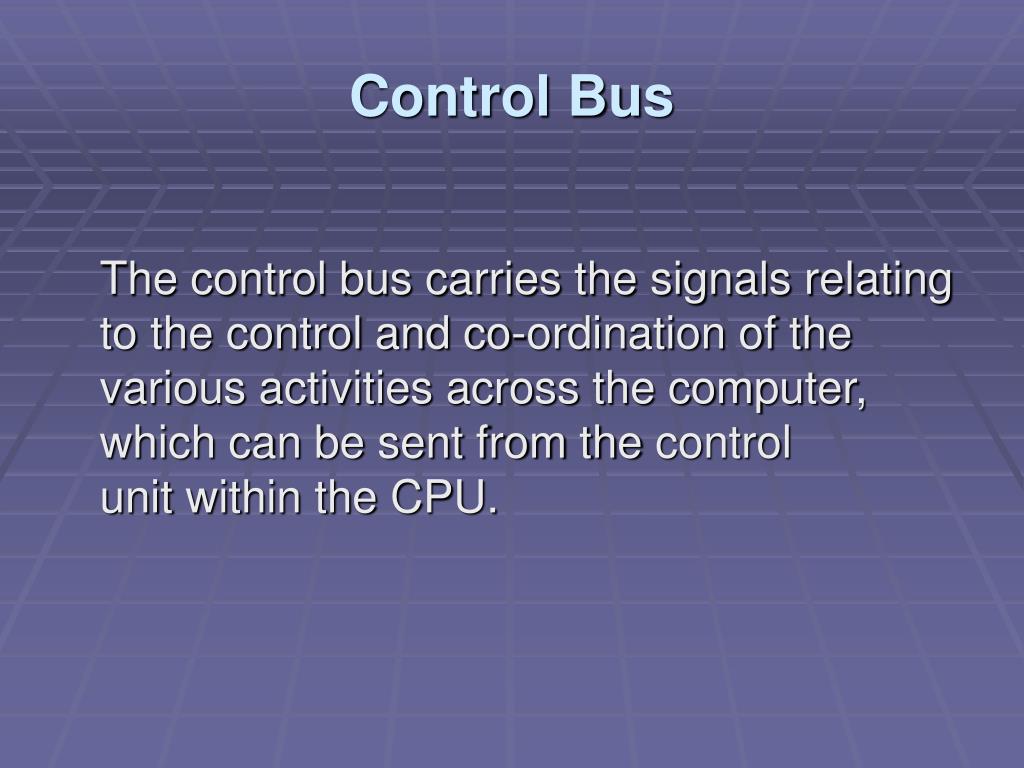 Control Bus

The control bus carries the signals relating to the control and co-ordination of the various activities across the computer, which can be sent from the control unit within the CPU.